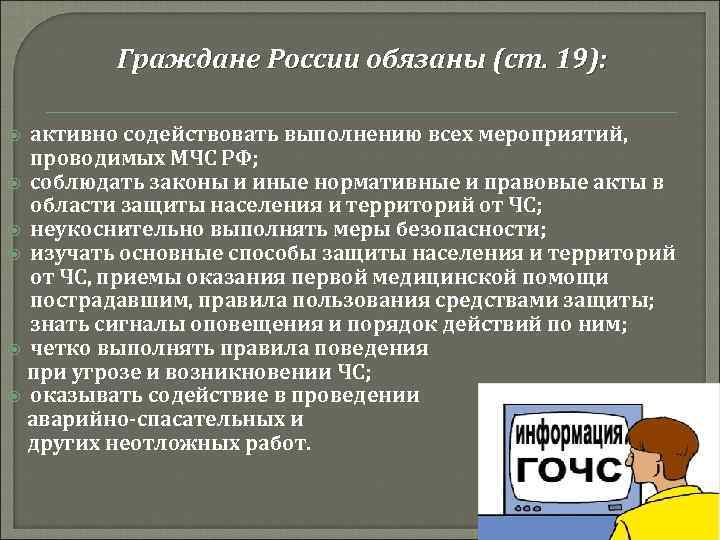 Граждане России обязаны (ст. 19):

активно содействовать выполнению всех мероприятий, проводимых МЧС РФ;
соблюдать законы и иные нормативные и правовые акты в области защиты населения и территорий от ЧС;
неукоснительно выполнять меры безопасности;
изучать основные способы защиты населения и территорий от ЧС, приемы оказания первой медицинской помощи пострадавшим, правила пользования средствами защиты; знать сигналы оповещения и порядок действий по ним;
четко выполнять правила поведения при угрозе и возникновении ЧС;
оказывать содействие в проведении аварийно-спасательных и других неотложных работ.

информация
ГОЧС